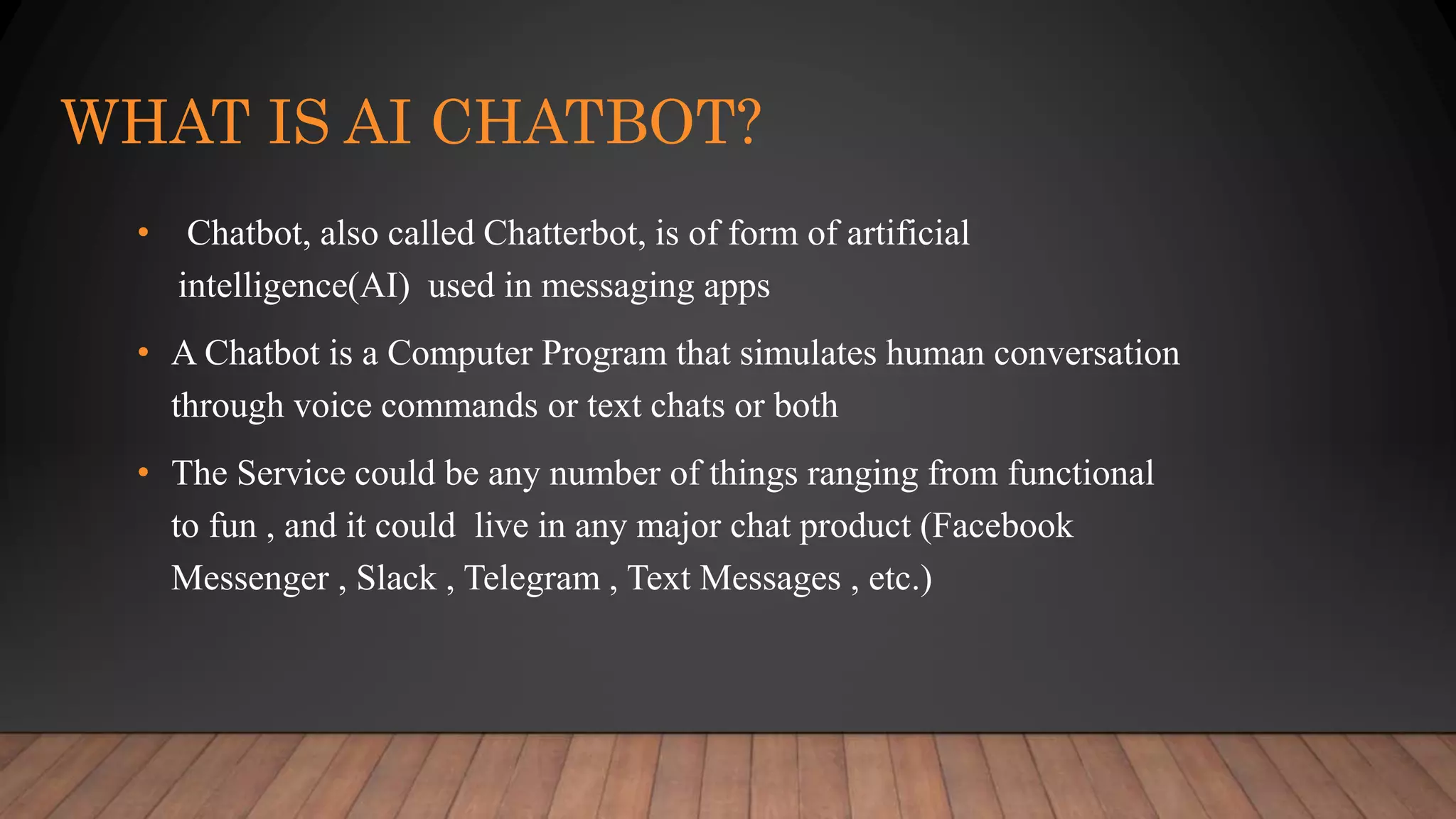 WHAT IS AI CHATBOT?

• Chatbot, also called Chatterbot, is of form of artificial intelligence(AI) used in messaging apps

• A Chatbot is a Computer Program that simulates human conversation through voice commands or text chats or both

• The Service could be any number of things ranging from functional to fun , and it could live in any major chat product (Facebook Messenger , Slack , Telegram , Text Messages , etc.)